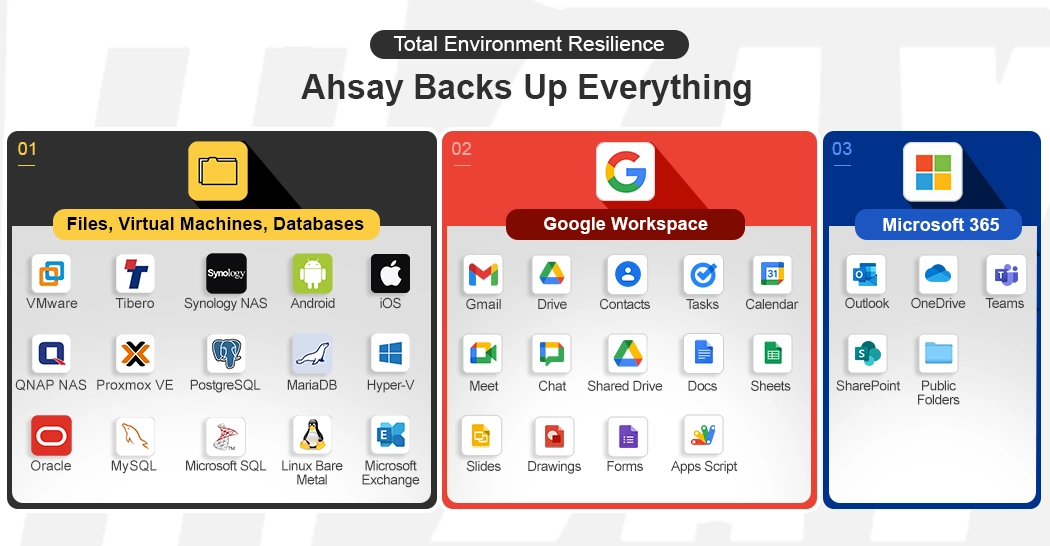 Total Environment Resilience

Ahsay Backs Up Everything

01

Files, Virtual Machines, Databases

VMware
Tibero
Synology
Synology NAS
Android
iOS
QNAP NAS
Proxmox VE
PostgreSQL
MariaDB
Hyper-V
Oracle
MySQL
Microsoft SQL
Linux Bare Metal
Microsoft Exchange

02

Google Workspace

Gmail
Drive
Contacts
Tasks
31
Calendar
Meet
Chat
Shared Drive
Docs
Sheets
Slides
Drawings
Forms
Apps Script

03

Microsoft 365

Outlook
OneDrive
Teams
SharePoint
Public Folders